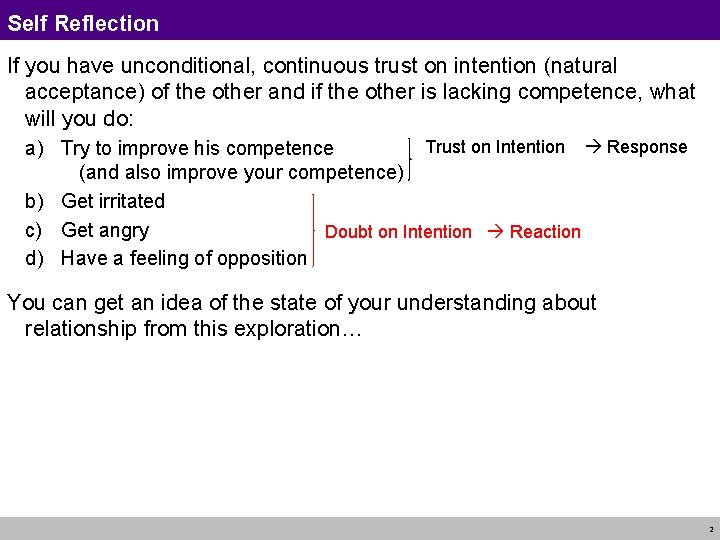 Self Reflection

If you have unconditional, continuous trust on intention (natural acceptance) of the other and if the other is lacking competence, what will you do:

a) Try to improve his competence (and also improve your competence)

Trust on Intention → Response

b) Get irritated

c) Get angry

d) Have a feeling of opposition

Doubt on Intention → Reaction

You can get an idea of the state of your understanding about relationship from this exploration…

2